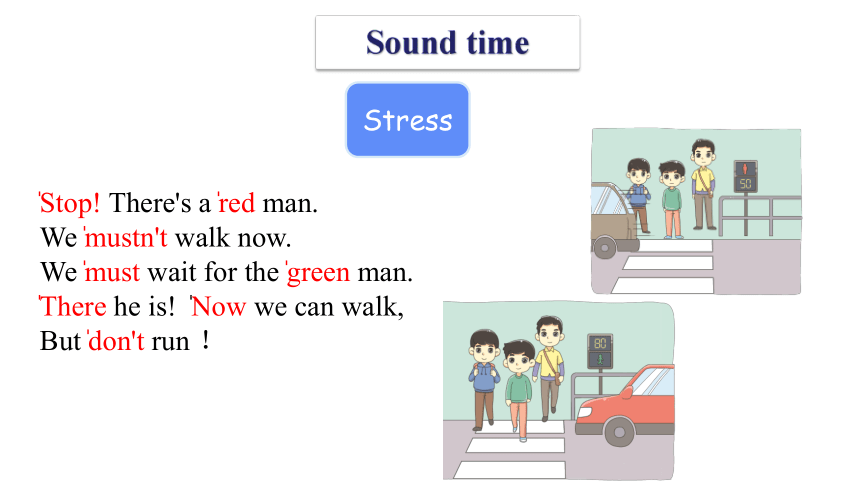 Sound time

Stress

ˈStop! There's a ˈred man.
We ˈmustn't walk now.
We ˈmust wait for the ˈgreen man.
ˈThere he is! ˈNow we can walk,
But ˈdon't run !

50

80